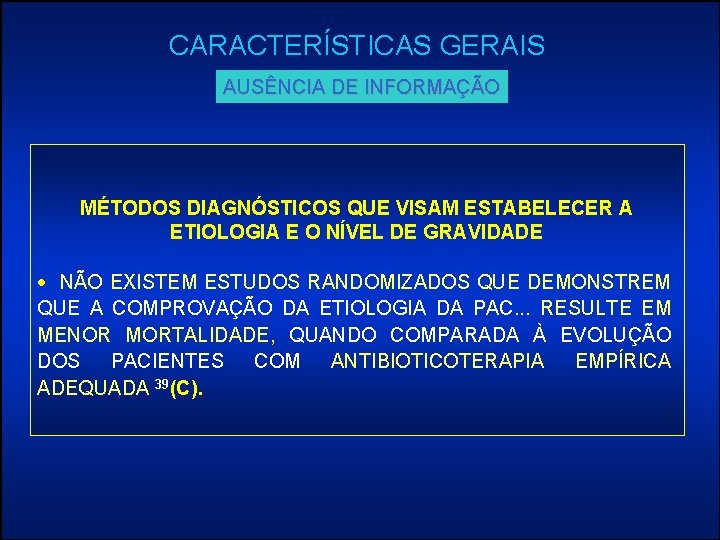 CARACTERÍSTICAS GERAIS

AUSÊNCIA DE INFORMAÇÃO

MÉTODOS DIAGNÓSTICOS QUE VISAM ESTABELECER A ETIOLOGIA E O NÍVEL DE GRAVIDADE

• NÃO EXISTEM ESTUDOS RANDOMIZADOS QUE DEMONSTREM QUE A COMPROVAÇÃO DA ETIOLOGIA DA PAC... RESULTE EM MENOR MORTALIDADE, QUANDO COMPARADA À EVOLUÇÃO DOS PACIENTES COM ANTIBIOTICOTERAPIA EMPÍRICA ADEQUADA $^{39}$(C).